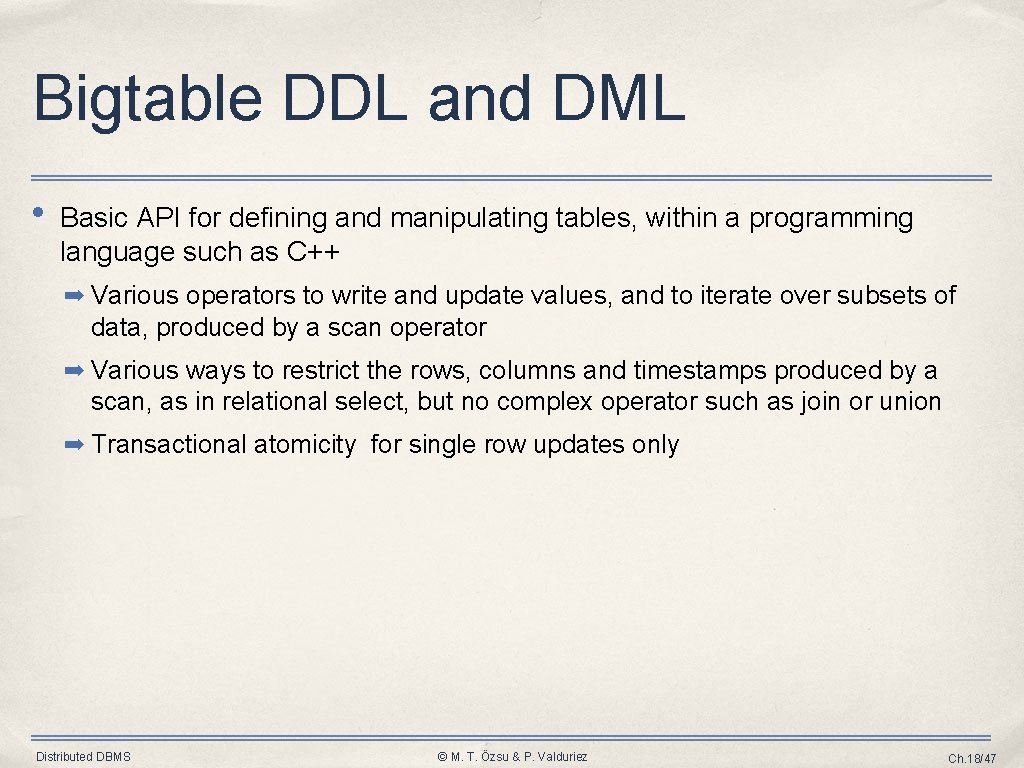 Bigtable DDL and DML

• Basic API for defining and manipulating tables, within a programming language such as C++

➡ Various operators to write and update values, and to iterate over subsets of data, produced by a scan operator

➡ Various ways to restrict the rows, columns and timestamps produced by a scan, as in relational select, but no complex operator such as join or union

➡ Transactional atomicity for single row updates only

Distributed DBMS

© M. T. Özsu & P. Valduriez

Ch.18/47